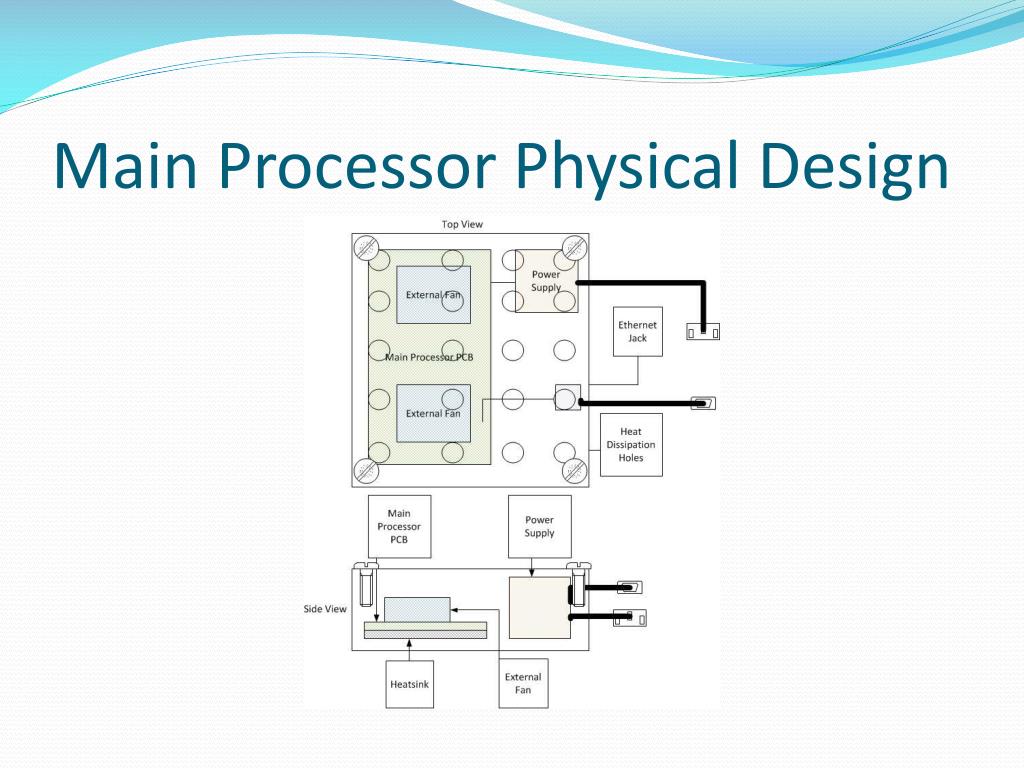 Main Processor Physical Design

Top View

External Fan

Power Supply

Ethernet Jack

Main Processor PCB

External Fan

Heat Dissipation Holes

Main Processor PCB

Power Supply

Side View

Heatsink

External Fan